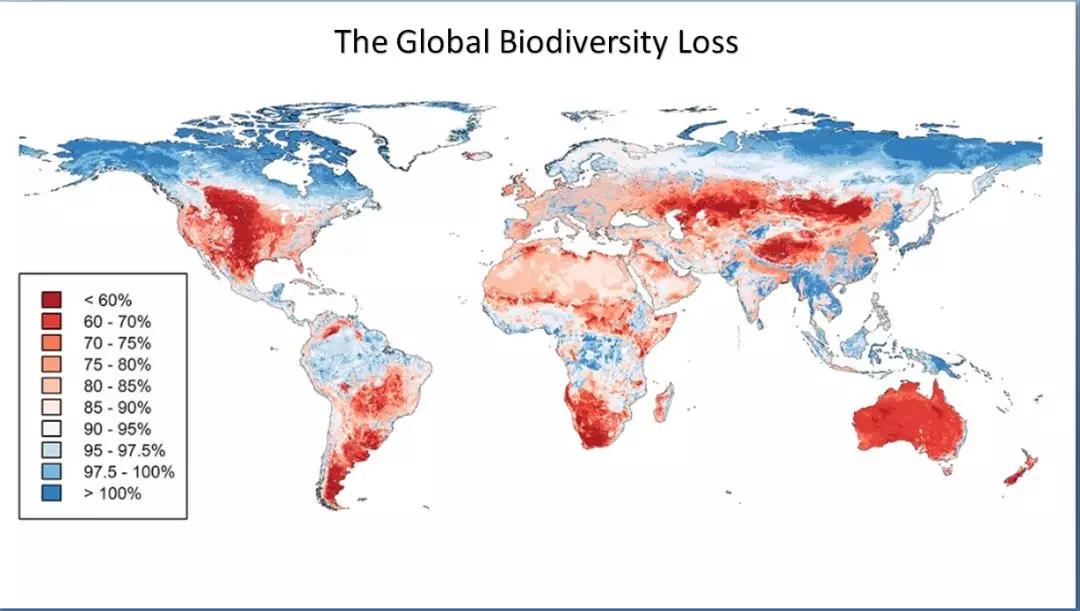 The Global Biodiversity Loss

< 60%
60 - 70%
70 - 75%
75 - 80%
80 - 85%
85 - 90%
90 - 95%
95 - 97.5%
97.5 - 100%
> 100%